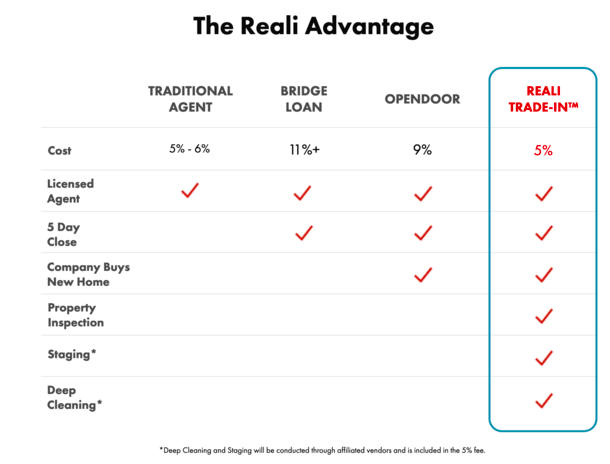 The Reali Advantage

| | TRADITIONAL AGENT | BRIDGE LOAN | OPENDOOR | REALI TRADE-IN™ |
|---|---|---|---|---|
| Cost | 5% - 6% | 11%+ | 9% | 5% |
| Licensed Agent | ✓ | ✓ | ✓ | ✓ |
| 5 Day Close | | ✓ | ✓ | ✓ |
| Company Buys New Home | | | ✓ | ✓ |
| Property Inspection | | | | ✓ |
| Staging* | | | | ✓ |
| Deep Cleaning* | | | | ✓ |

*Deep Cleaning and Staging will be conducted through affiliated vendors and is included in the 5% fee.